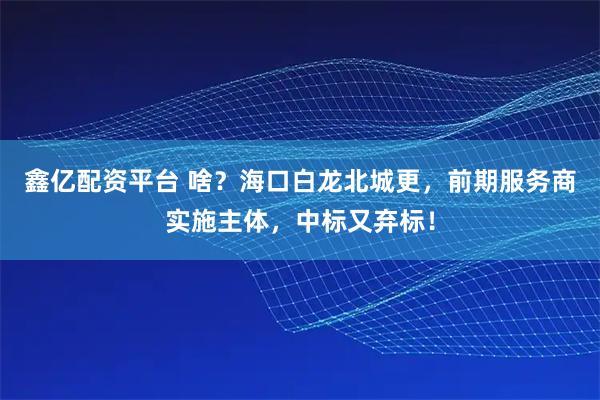 鑫亿配资平台 啥？海口白龙北城更，前期服务商实施主体，中标又弃标！